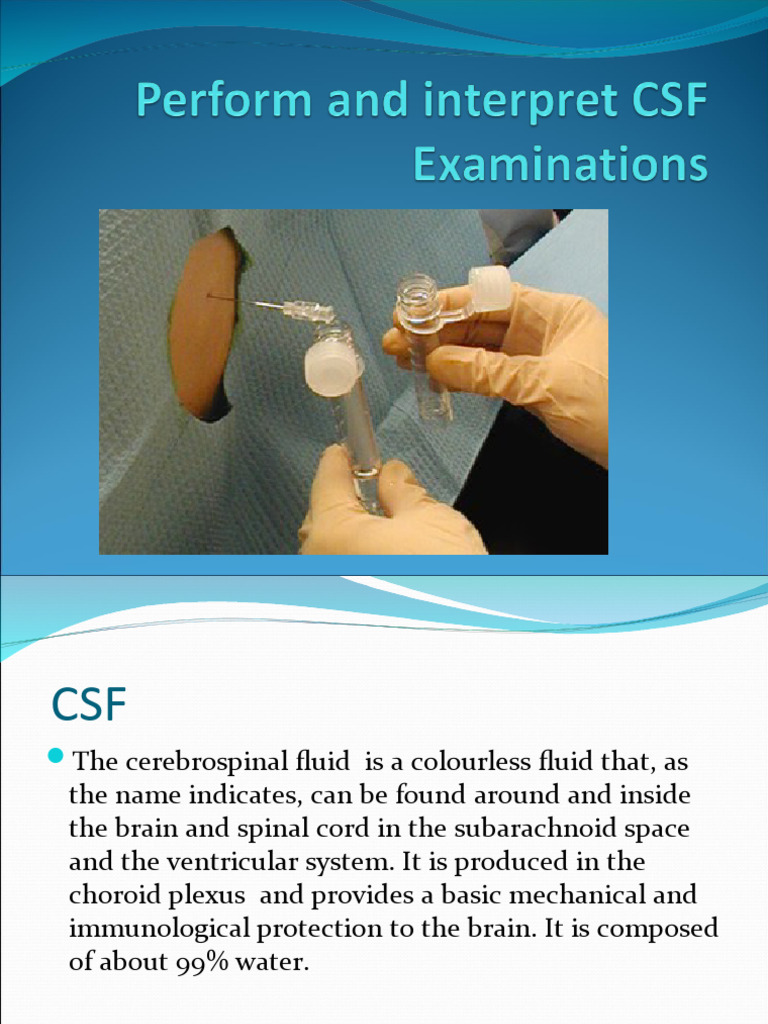 Perform and interpret CSF Examinations

CSF

The cerebrospinal fluid is a colourless fluid that, as the name indicates, can be found around and inside the brain and spinal cord in the subarachnoid space and the ventricular system. It is produced in the choroid plexus and provides a basic mechanical and immunological protection to the brain. It is composed of about 99% water.